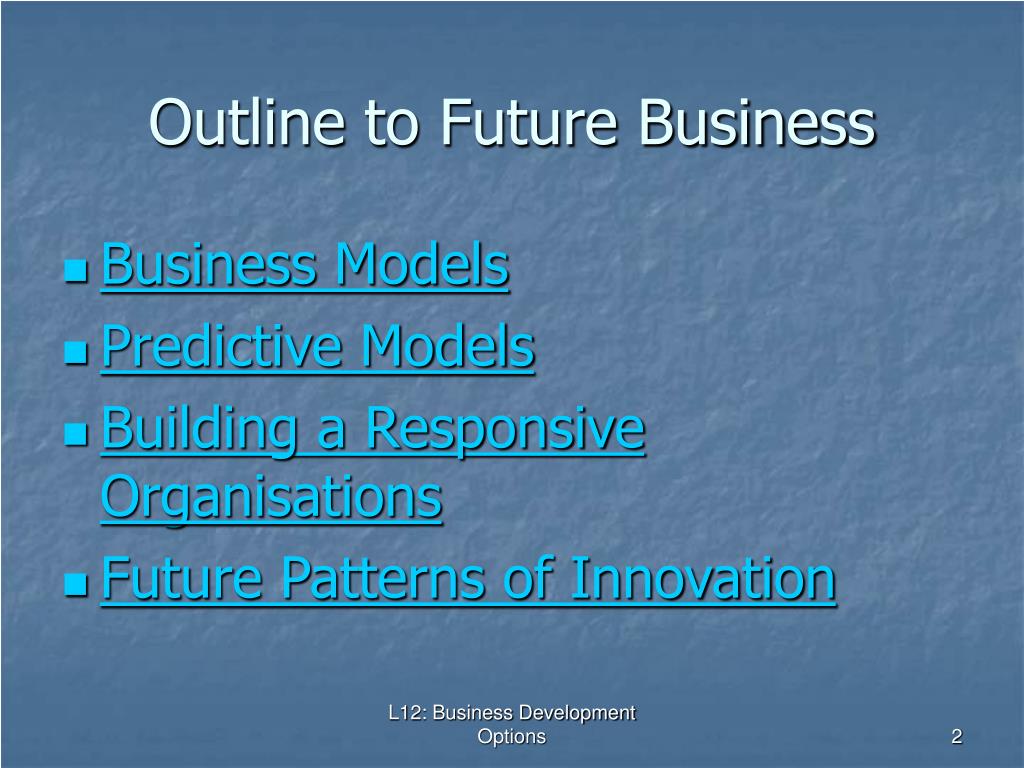 Outline to Future Business

- Business Models
- Predictive Models
- Building a Responsive Organisations
- Future Patterns of Innovation

L12: Business Development Options

2